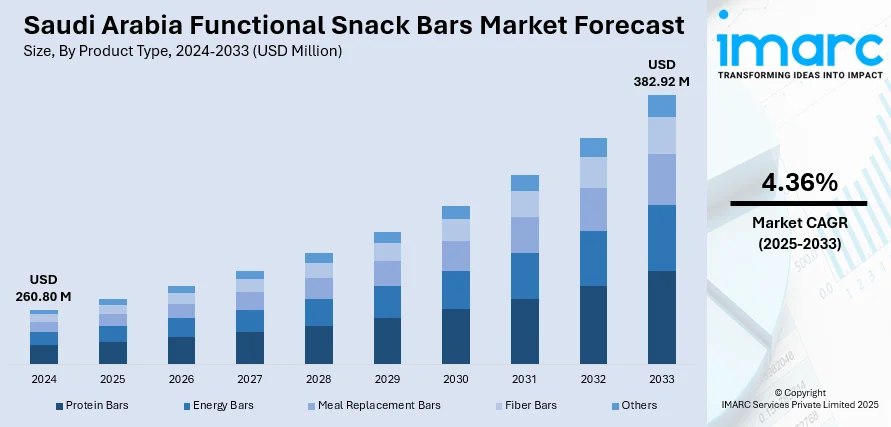 Saudi Arabia Functional Snack Bars Market Forecast
Size, By Product Type, 2024-2033 (USD Million)

USD
260.80 M

USD
382.92 M

2024
2025
2026
2027
2028
2029
2030
2031
2032
2033

Protein Bars
Energy Bars
Meal Replacement Bars
Fiber Bars
Others

imarc
TRANSFORMING IDEAS INTO IMPACT

4.36%
Market CAGR
(2025-2033)

© Copyright
IMARC Services Private Limited 2025